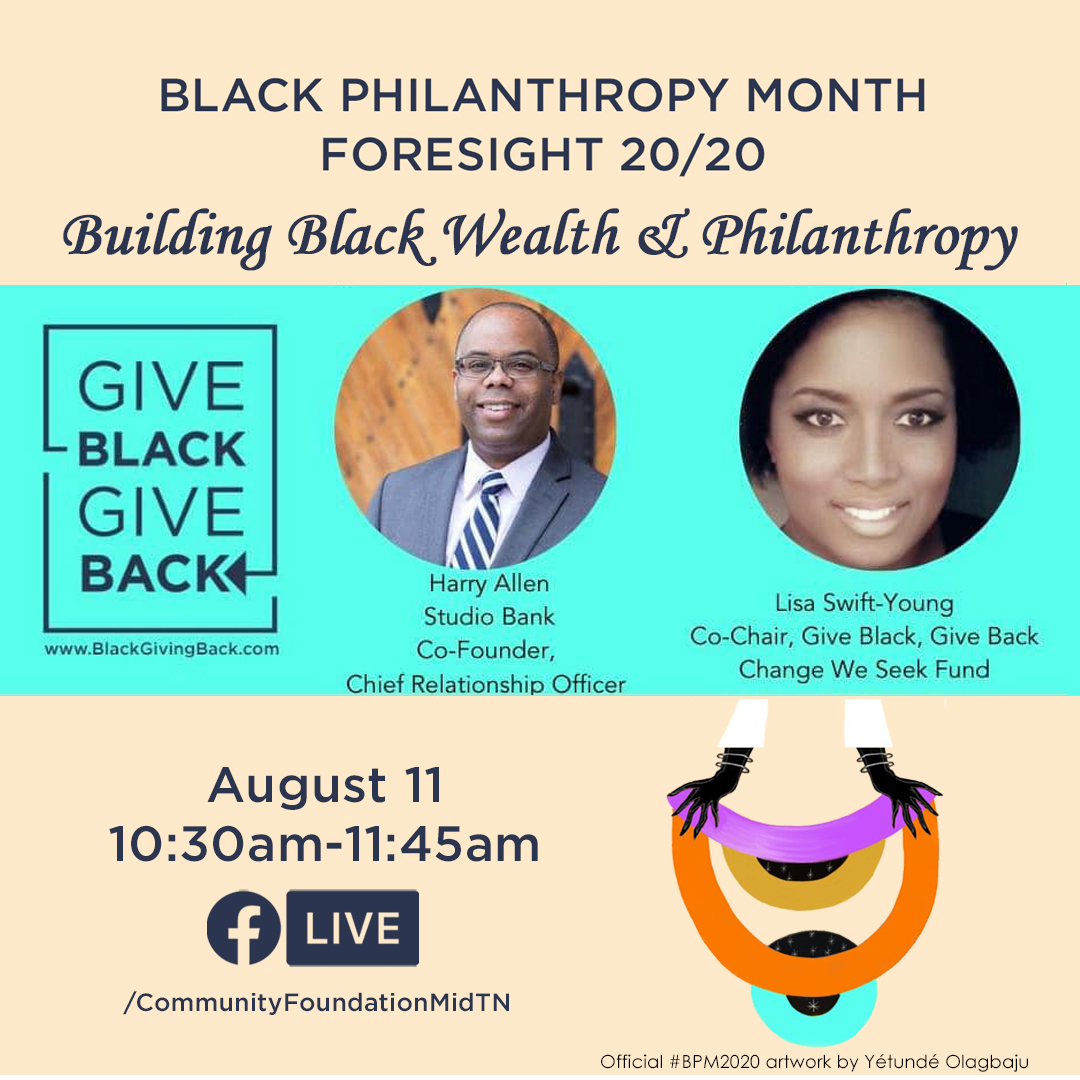 BLACK PHILANTHROPY MONTH
FORESIGHT 20/20

Building Black Wealth & Philanthropy

GIVE
BLACK
GIVE
BACK

www.BlackGivingBack.com

Harry Allen
Studio Bank
Co-Founder,
Chief Relationship Officer

Lisa Swift-Young
Co-Chair, Give Black, Give Back
Change We Seek Fund

August 11
10:30am-11:45am

f LIVE

/CommunityFoundationMidTN

Official #BPM2020 artwork by Yétundé Olagbaju